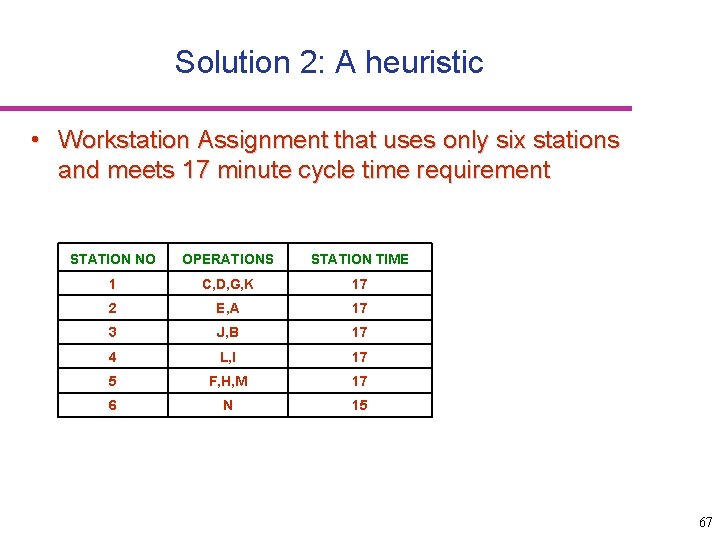 Solution 2: A heuristic

• Workstation Assignment that uses only six stations and meets 17 minute cycle time requirement

| STATION NO | OPERATIONS | STATION TIME |
|---|---|---|
| 1 | C,D,G,K | 17 |
| 2 | E,A | 17 |
| 3 | J,B | 17 |
| 4 | L,I | 17 |
| 5 | F,H,M | 17 |
| 6 | N | 15 |

67